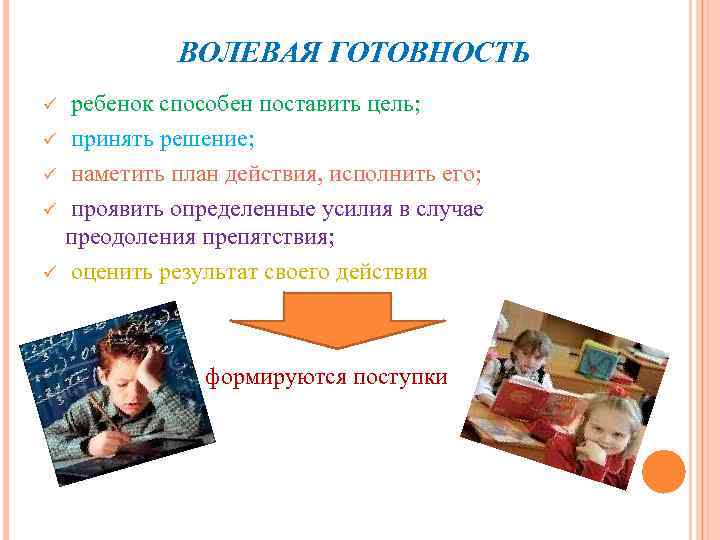 ВОЛЕВАЯ ГОТОВНОСТЬ

✓ ребенок способен поставить цель;

✓ принять решение;

✓ наметить план действия, исполнить его;

✓ проявить определенные усилия в случае преодоления препятствия;

✓ оценить результат своего действия

формируются поступки